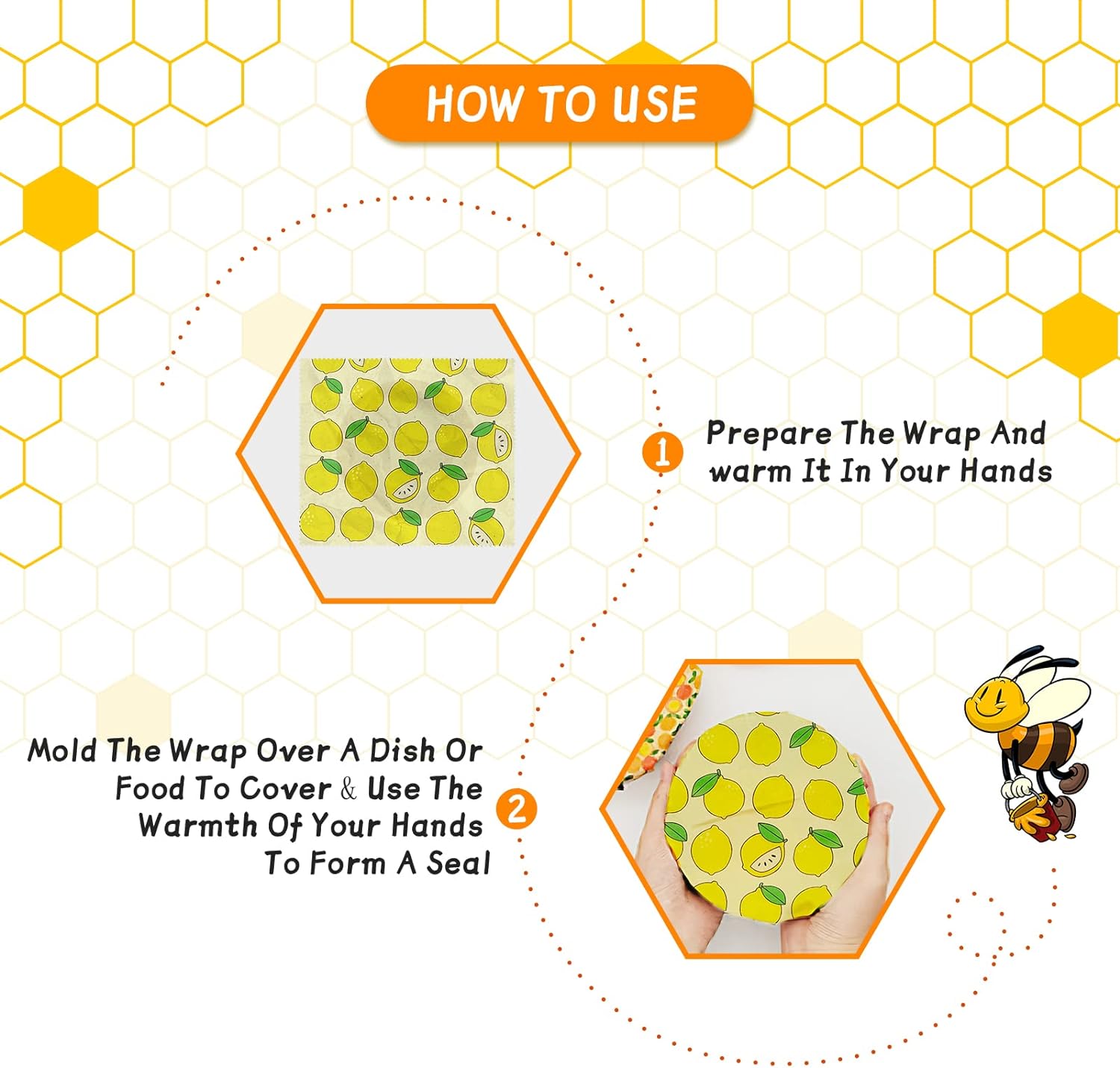 HOW TO USE

1 Prepare The Wrap And warm It In Your Hands

Mold The Wrap Over A Dish Or Food To Cover & Use The Warmth Of Your Hands To Form A Seal 2